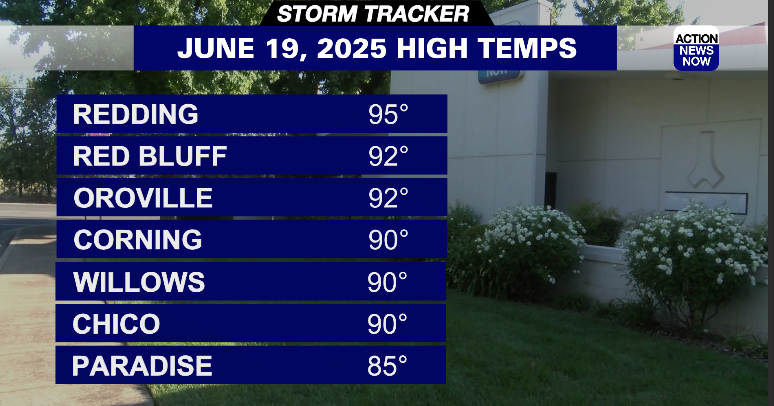 STORM TRACKER

JUNE 19, 2025 HIGH TEMPS

ACTION NEWS NOW

| REDDING | 95° |
|---|---|
| RED BLUFF | 92° |
| OROVILLE | 92° |
| CORNING | 90° |
| WILLOWS | 90° |
| CHICO | 90° |
| PARADISE | 85° |